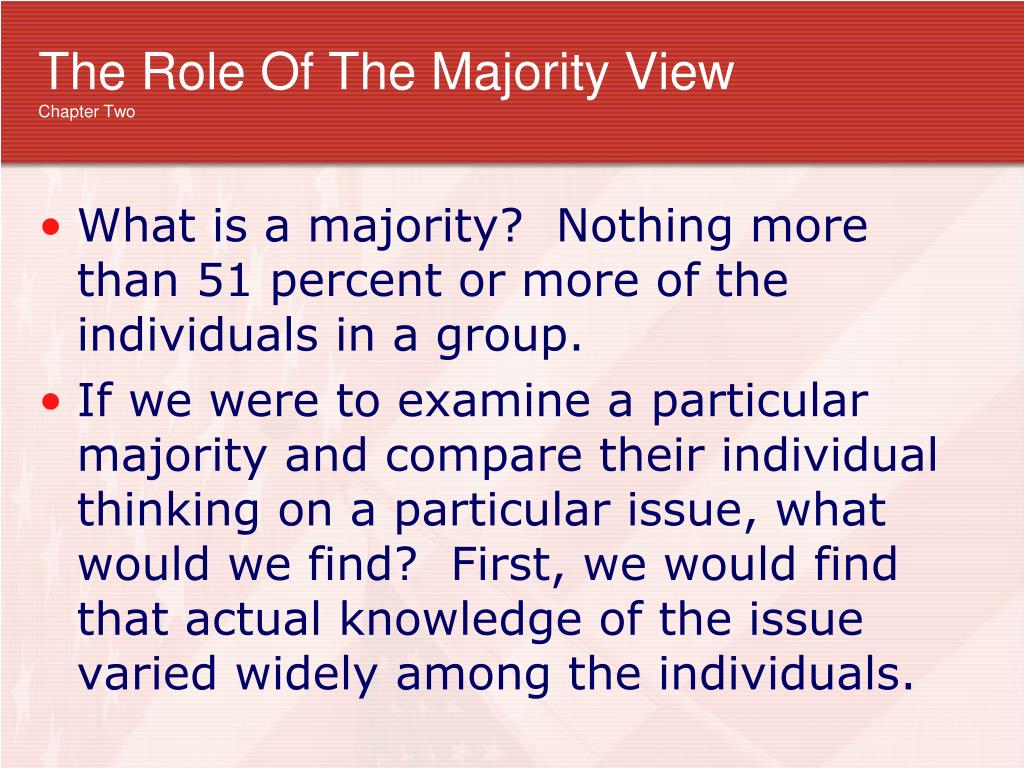 The Role Of The Majority View
Chapter Two

• What is a majority?  Nothing more than 51 percent or more of the individuals in a group.
• If we were to examine a particular majority and compare their individual thinking on a particular issue, what would we find?  First, we would find that actual knowledge of the issue varied widely among the individuals.